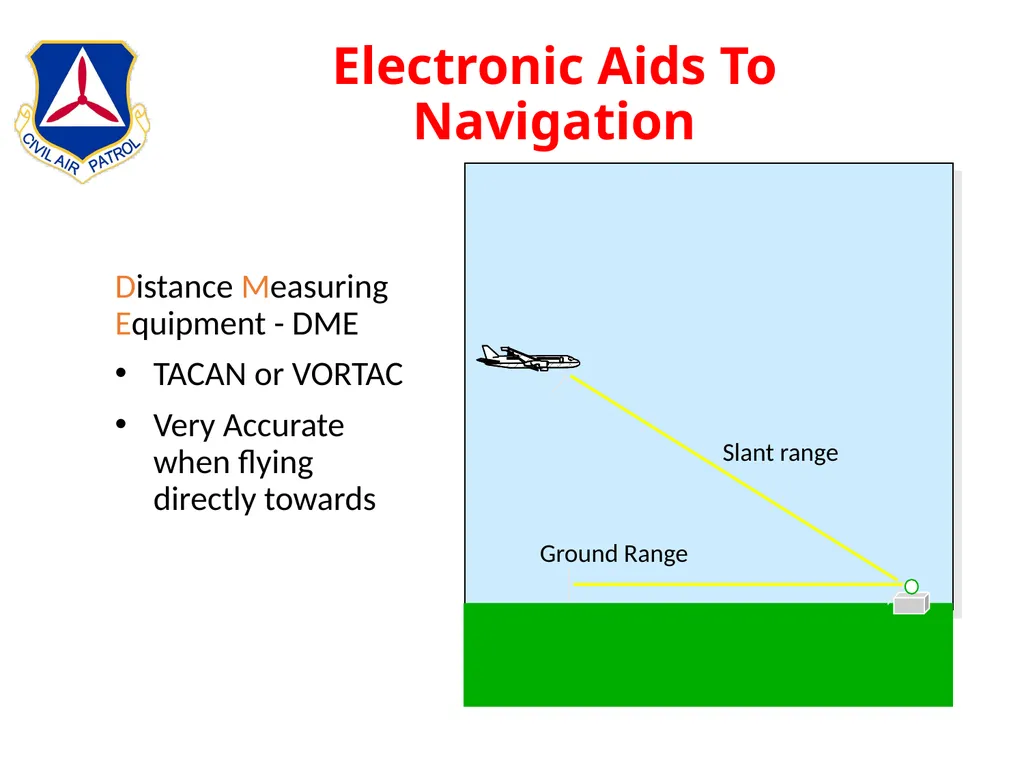 CIVIL AIR PATROL

Electronic Aids To Navigation

Distance Measuring Equipment - DME

• TACAN or VORTAC

• Very Accurate when flying directly towards

Slant range

Ground Range